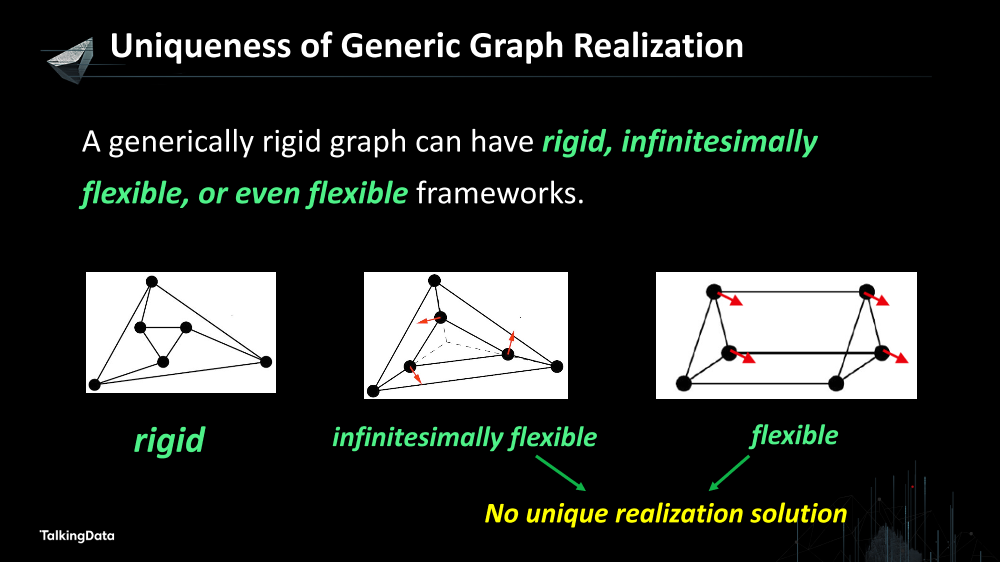 Uniqueness of Generic Graph Realization

A generically rigid graph can have rigid, infinitesimally flexible, or even flexible frameworks.

rigid

infinitesimally flexible

flexible

No unique realization solution

TalkingData